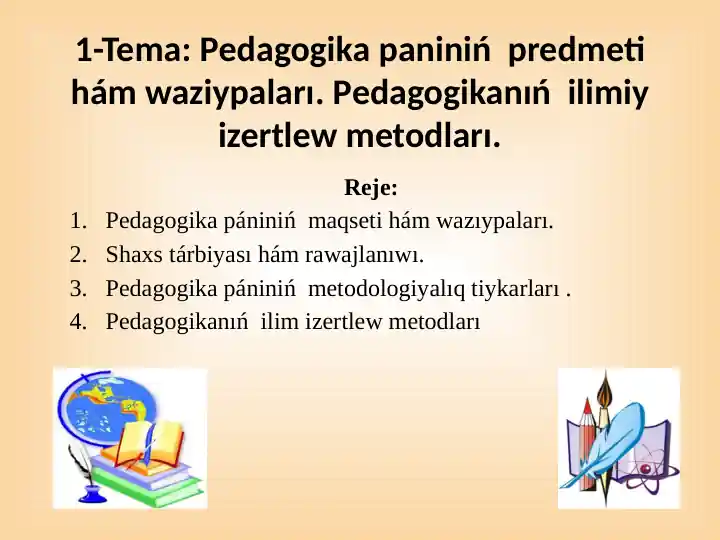 1-Tema: Pedagogika paniniń predmeti hám waziypaları. Pedagogikanıń ilimiy izertlew metodları.

Reje:

1. Pedagogika pániniń maqseti hám wazıypaları.
2. Shaxs tárbiyası hám rawajlanıwı.
3. Pedagogika pániniń metodologiyalıq tiykarları .
4. Pedagogikanıń ilim izertlew metodları